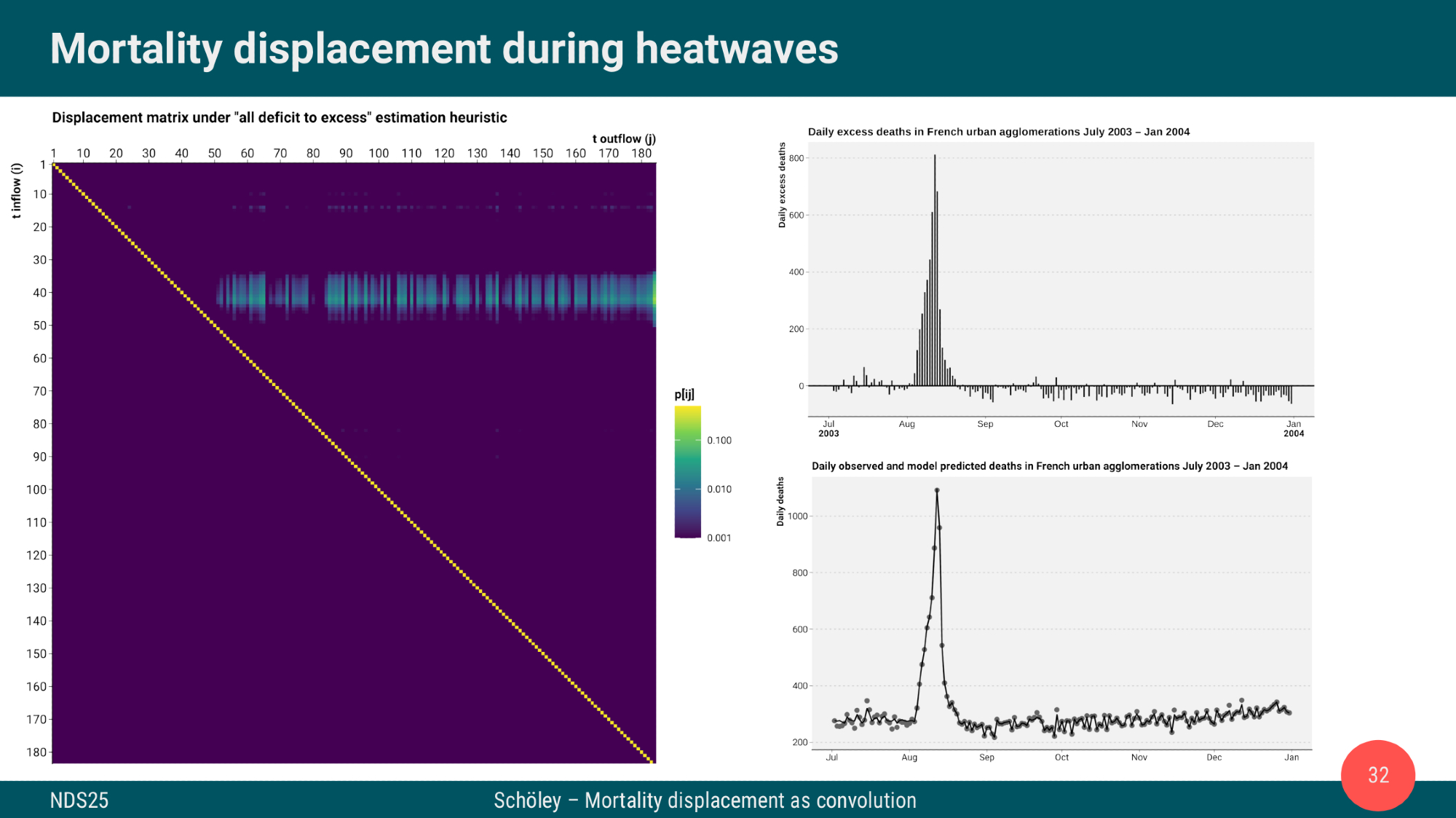 Mortality displacement during heatwaves

Displacement matrix under "all deficit to excess" estimation heuristic

t outflow (j)

1 10 20 30 40 50 60 70 80 90 100 110 120 130 140 150 160 170 180

t inflow (i)

1 10 20 30 40 50 60 70 80 90 100 110 120 130 140 150 160 170 180

p[ij]

0.100
0.010
0.001

Daily excess deaths in French urban agglomerations July 2003 – Jan 2004

Daily excess deaths

800
600
400
200
0

Jul 2003 Aug Sep Oct Nov Dec Jan 2004

Daily observed and model predicted deaths in French urban agglomerations July 2003 – Jan 2004

Daily deaths

1000
800
600
400
200

Jul Aug Sep Oct Nov Dec Jan

32

NDS25

Schöley – Mortality displacement as convolution